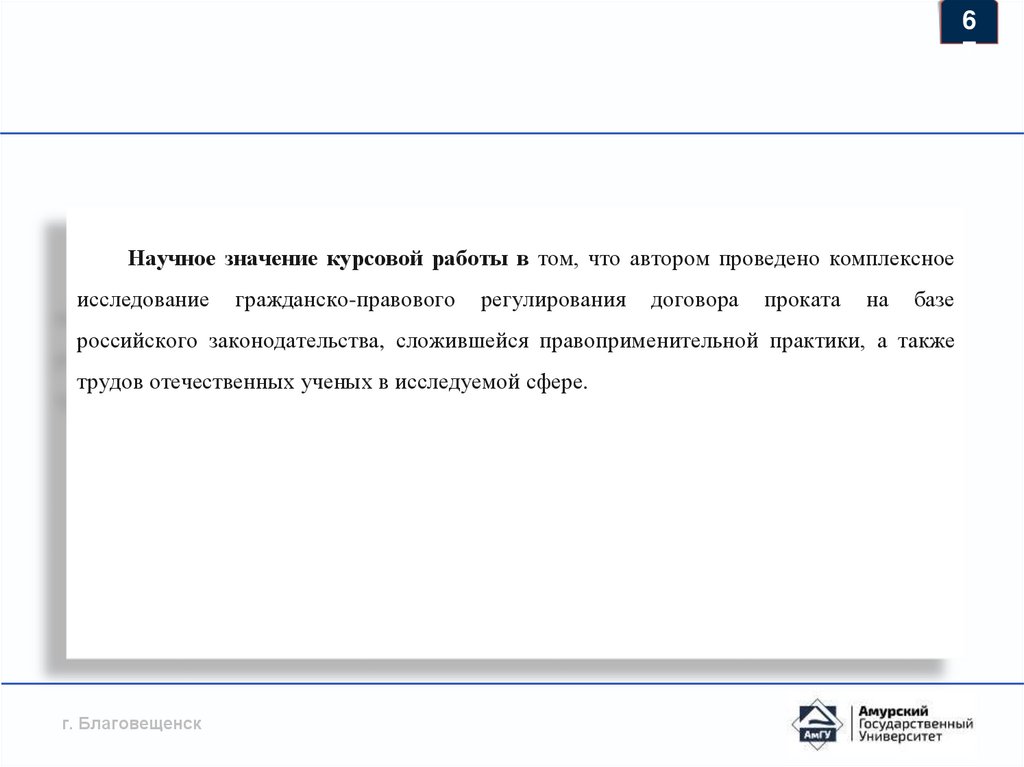 6

Научное значение курсовой работы в том, что автором проведено комплексное исследование гражданско-правового регулирования договора проката на базе российского законодательства, сложившейся правоприменительной практики, а также трудов отечественных ученых в исследуемой сфере.

г. Благовещенск

АмГУ
Амурский Государственный Университет